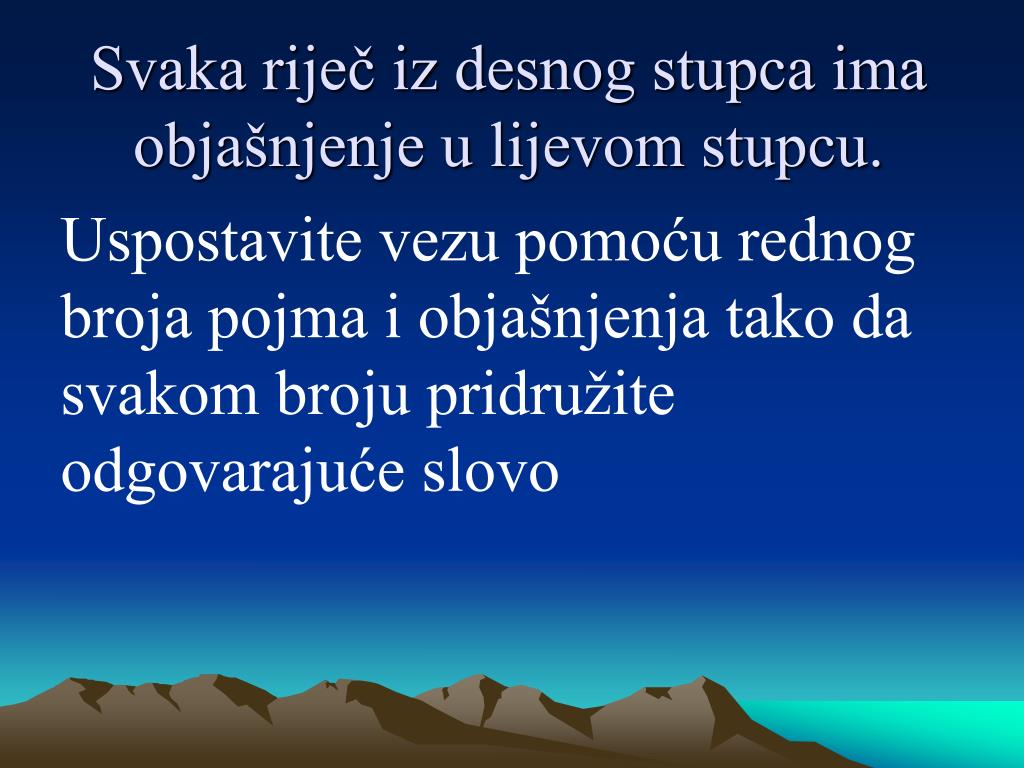 Svaka riječ iz desnog stupca ima objašnjenje u lijevom stupcu.

Uspostavite vezu pomoću rednog broja pojma i objašnjenja tako da svakom broju pridružite odgovarajuće slovo